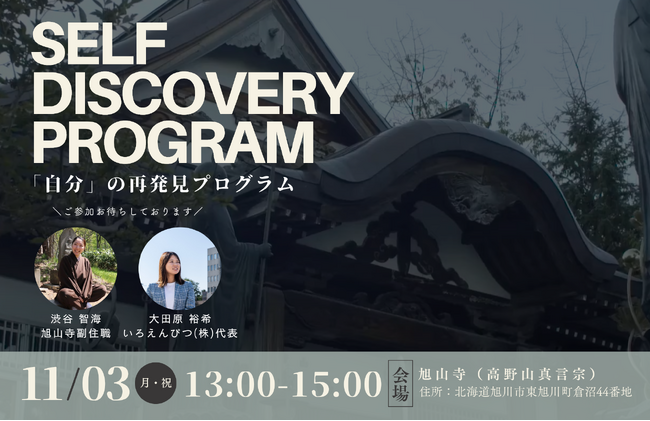 SELF DISCOVERY PROGRAM

「自分」の再発見プログラム

＼ご参加お待ちしております／

渋谷 智海
旭山寺副住職

大田原 裕希
いろえんぴつ(株)代表

11/03 月・祝 13:00-15:00

会場
旭山寺（高野山真言宗）
住所：北海道旭川市東旭川町倉沼44番地